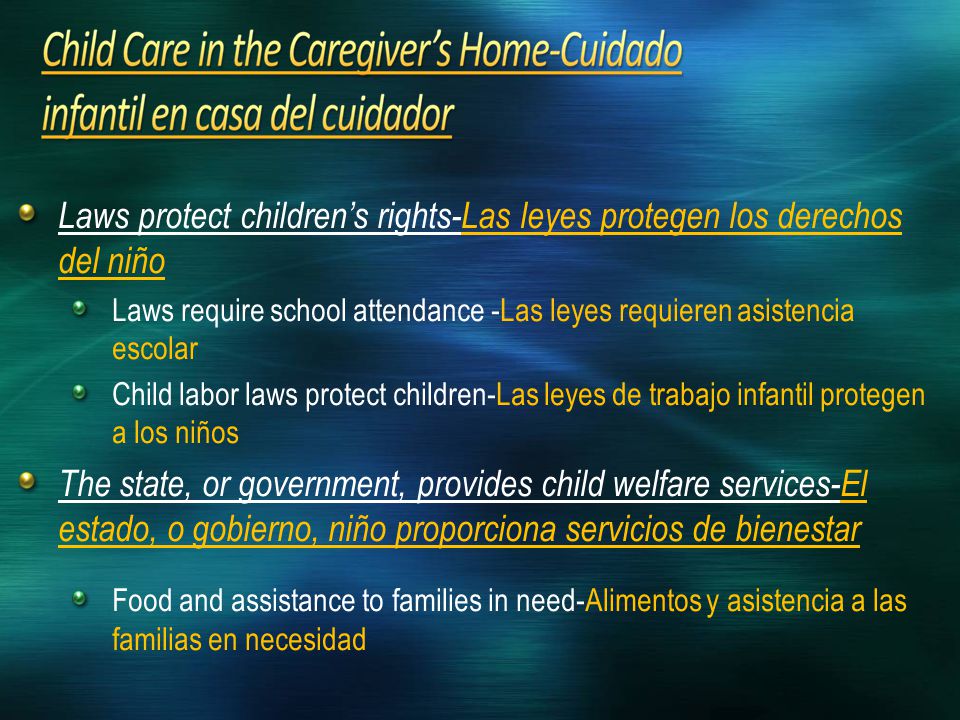 Child Care in the Caregiver's Home-Cuidado infantil en casa del cuidador

Laws protect children's rights-Las leyes protegen los derechos del niño

Laws require school attendance -Las leyes requieren asistencia escolar

Child labor laws protect children-Las leyes de trabajo infantil protegen a los niños

The state, or government, provides child welfare services-El estado, o gobierno, niño proporciona servicios de bienestar

Food and assistance to families in need-Alimentos y asistencia a las familias en necesidad